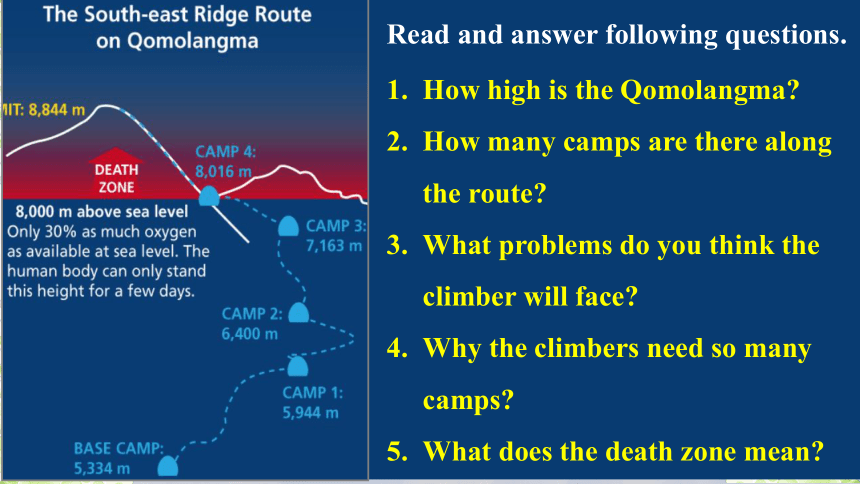 The South-east Ridge Route on Qomolangma

MIT: 8,844 m

DEATH ZONE

CAMP 4: 8,016 m

8,000 m above sea level
Only 30% as much oxygen as available at sea level. The human body can only stand this height for a few days.

CAMP 3: 7,163 m

CAMP 2: 6,400 m

CAMP 1: 5,944 m

BASE CAMP: 5,334 m

Read and answer following questions.

1. How high is the Qomolangma?
2. How many camps are there along the route?
3. What problems do you think the climber will face?
4. Why the climbers need so many camps?
5. What does the death zone mean?